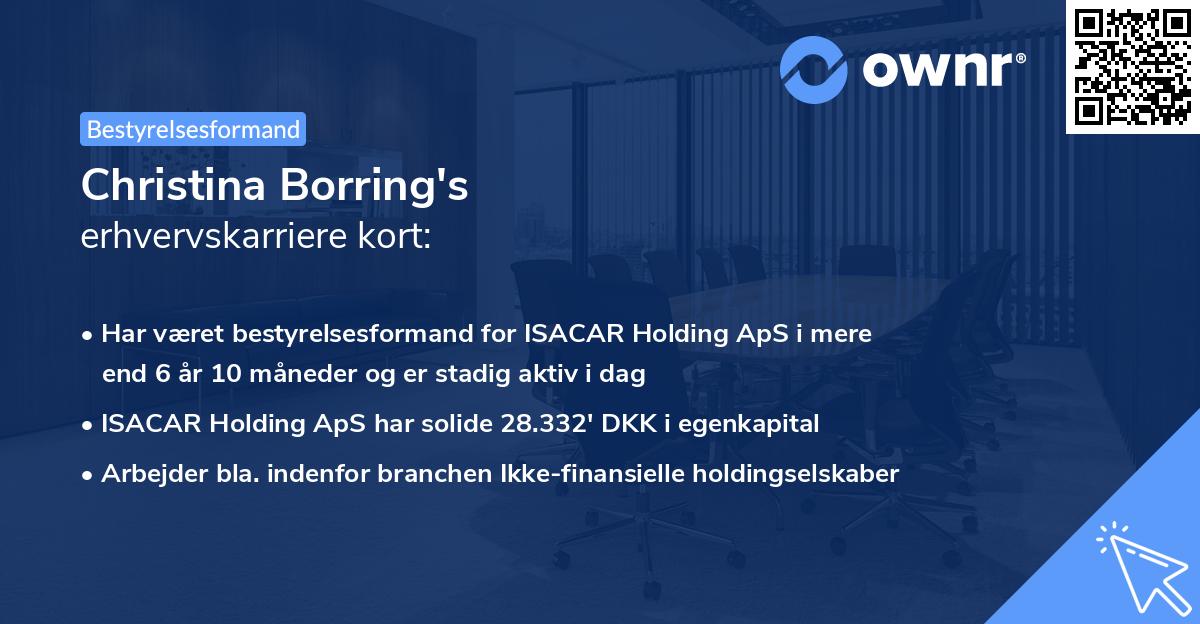 ownr®

Bestyrelsesformand

Christina Borring's
erhvervskarriere kort:

• Har været bestyrelsesformand for ISACAR Holding ApS i mere end 6 år 10 måneder og er stadig aktiv i dag
• ISACAR Holding ApS har solide 28.332' DKK i egenkapital
• Arbejder bla. indenfor branchen Ikke-finansielle holdingselskaber